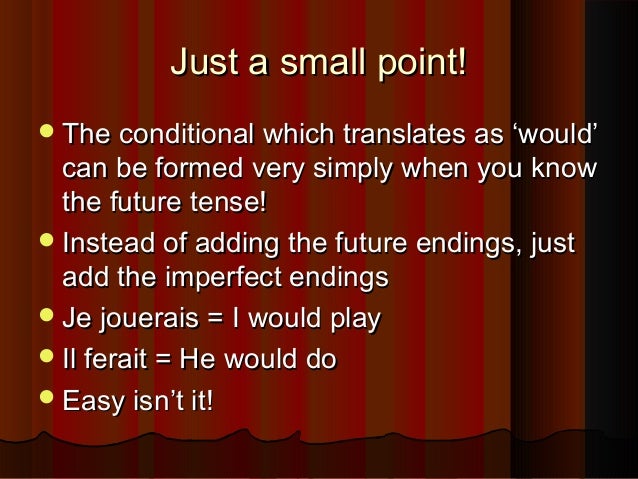 Just a small point!

- The conditional which translates as ‘would’ can be formed very simply when you know the future tense!
- Instead of adding the future endings, just add the imperfect endings
- Je jouerais = I would play
- Il ferait = He would do
- Easy isn’t it!